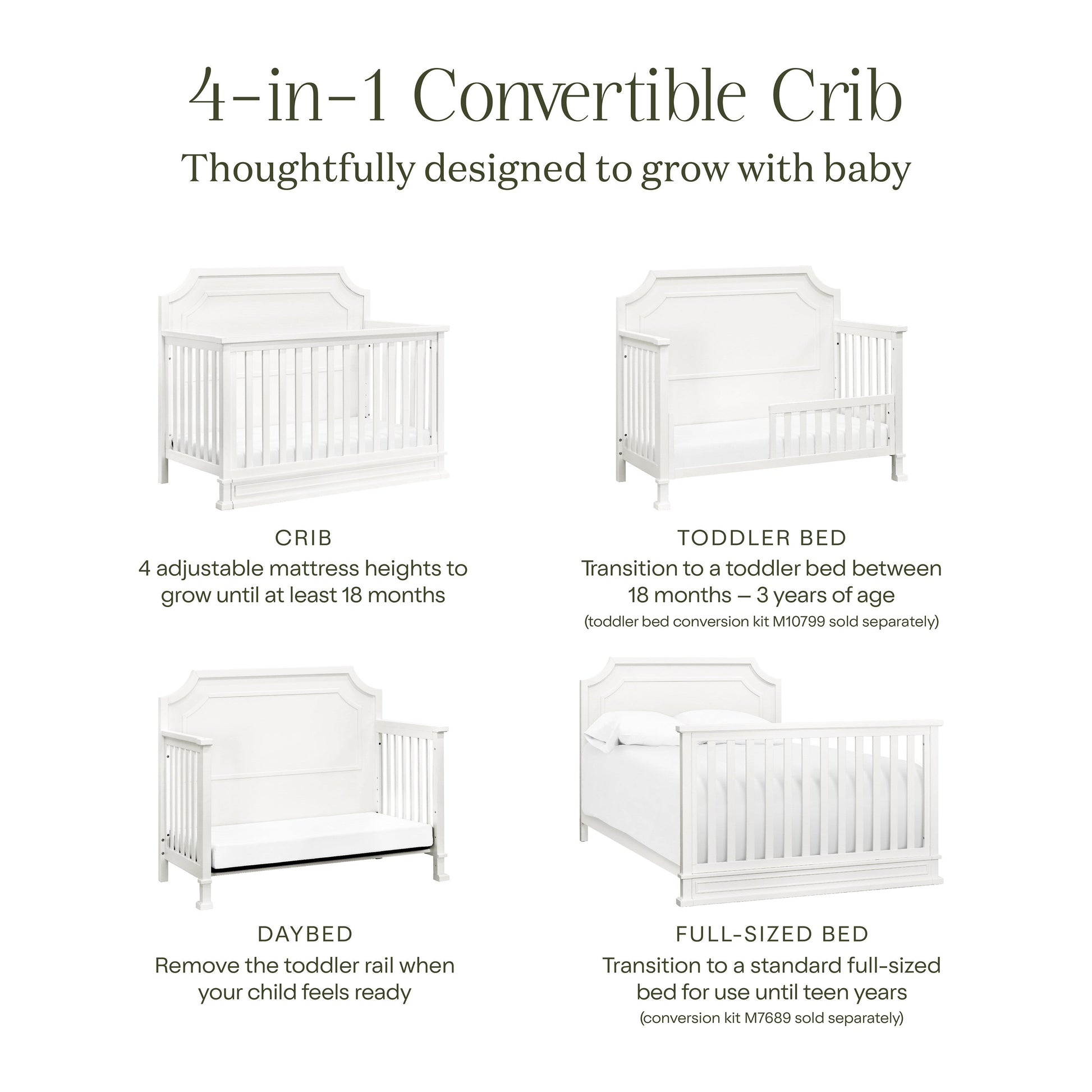 4-in-1 Convertible Crib
Thoughtfully designed to grow with baby

CRIB
4 adjustable mattress heights to grow until at least 18 months

TODDLER BED
Transition to a toddler bed between 18 months – 3 years of age
(toddler bed conversion kit M10799 sold separately)

DAYBED
Remove the toddler rail when your child feels ready

FULL-SIZED BED
Transition to a standard full-sized bed for use until teen years
(conversion kit M7689 sold separately)